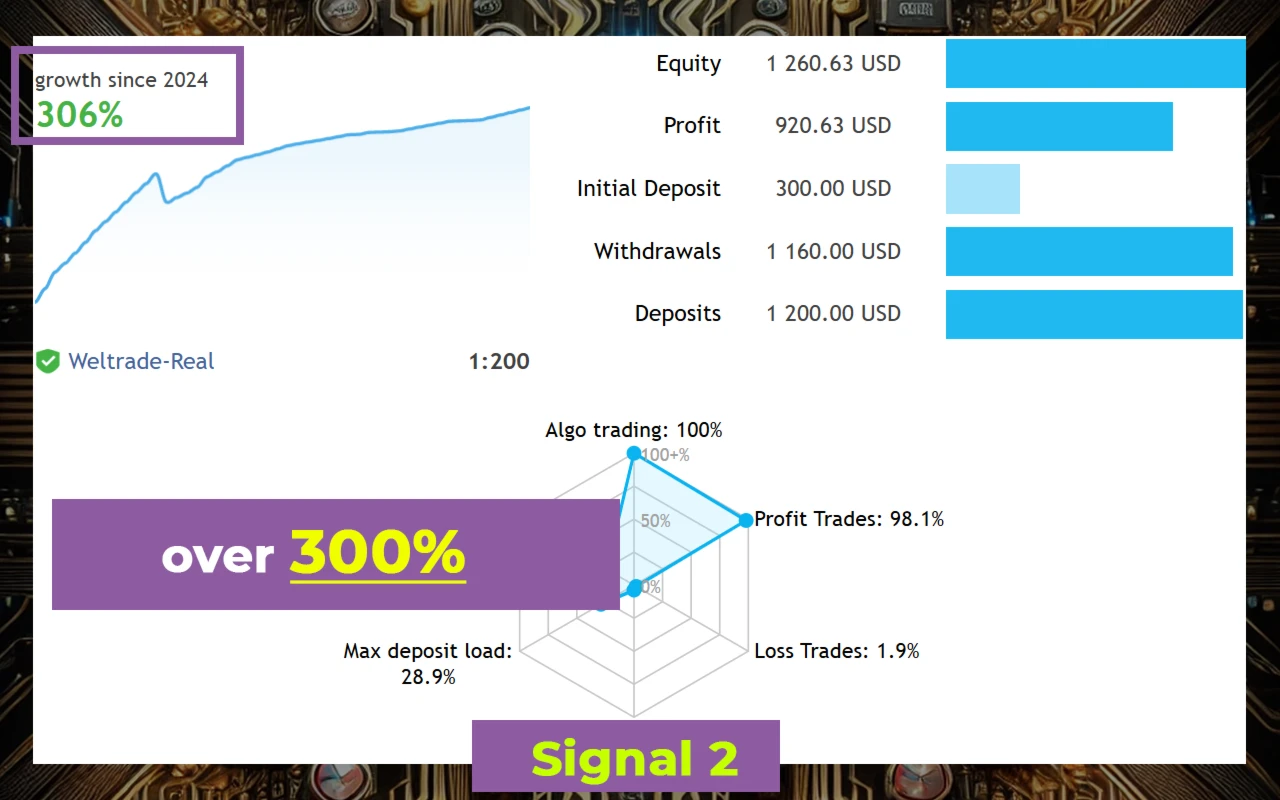 growth since 2024
306%

Weltrade-Real 1:200

| Equity | 1 260.63 USD |
|---|---|
| Profit | 920.63 USD |
| Initial Deposit | 300.00 USD |
| Withdrawals | 1 160.00 USD |
| Deposits | 1 200.00 USD |

Algo trading: 100%
100+%
50%
0%
Profit Trades: 98.1%
Loss Trades: 1.9%
Max deposit load: 28.9%

over 300%

Signal 2